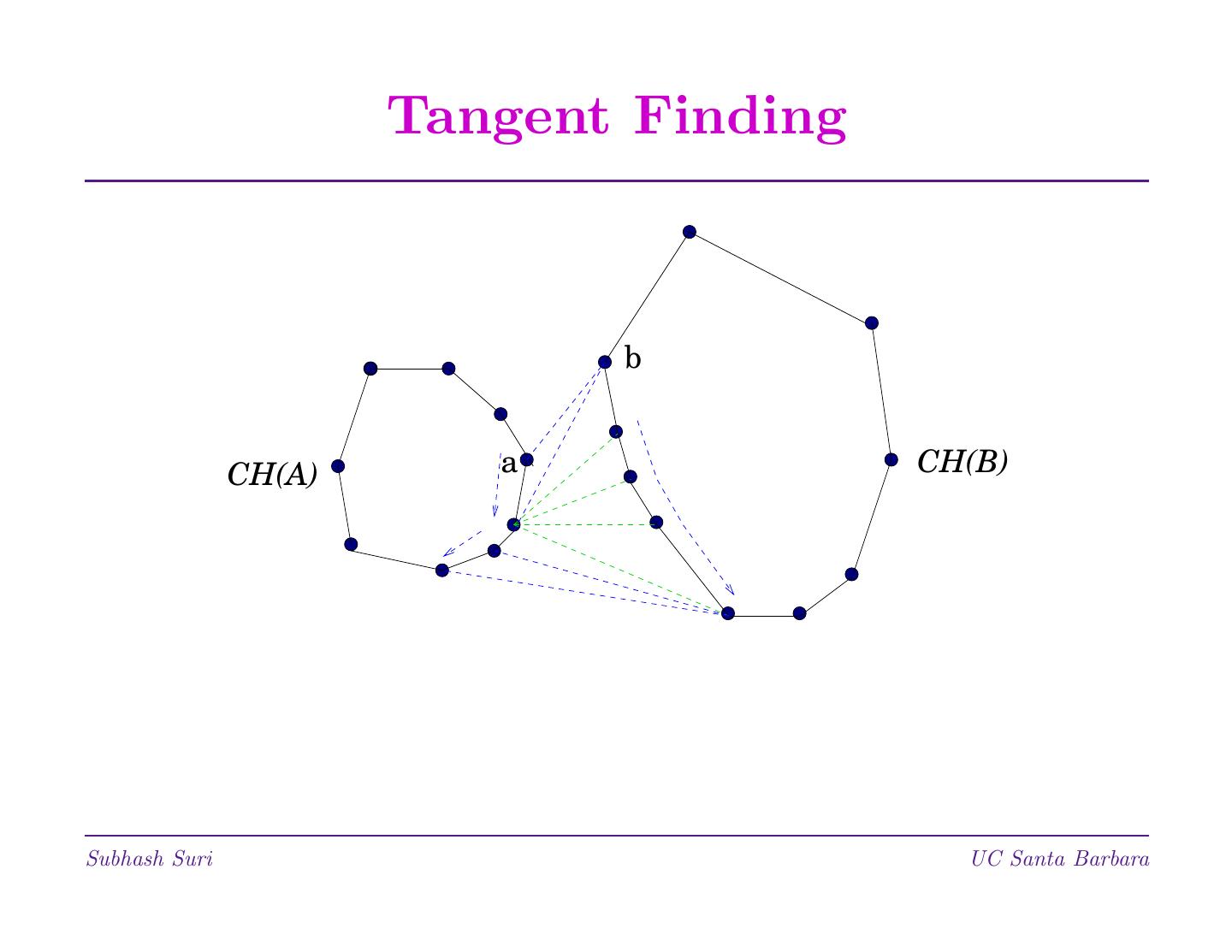 Tangent Finding

b

CH(A)

a

CH(B)

Subhash Suri

UC Santa Barbara